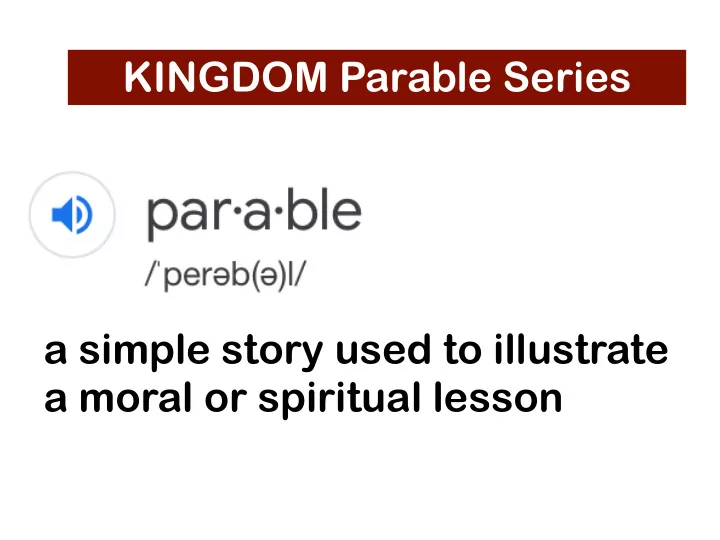 KINGDOM Parable Series

par·a·ble

/ˈperəb(ə)l/

a simple story used to illustrate a moral or spiritual lesson